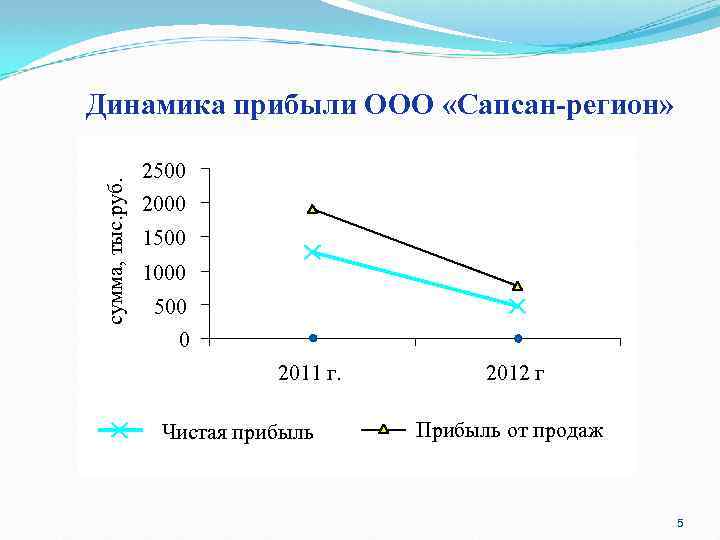 Динамика прибыли ООО «Сапсан-регион»

сумма, тыс.руб.

2500
2000
1500
1000
500
0

2011 г.
2012 г

Чистая прибыль
Прибыль от продаж

5